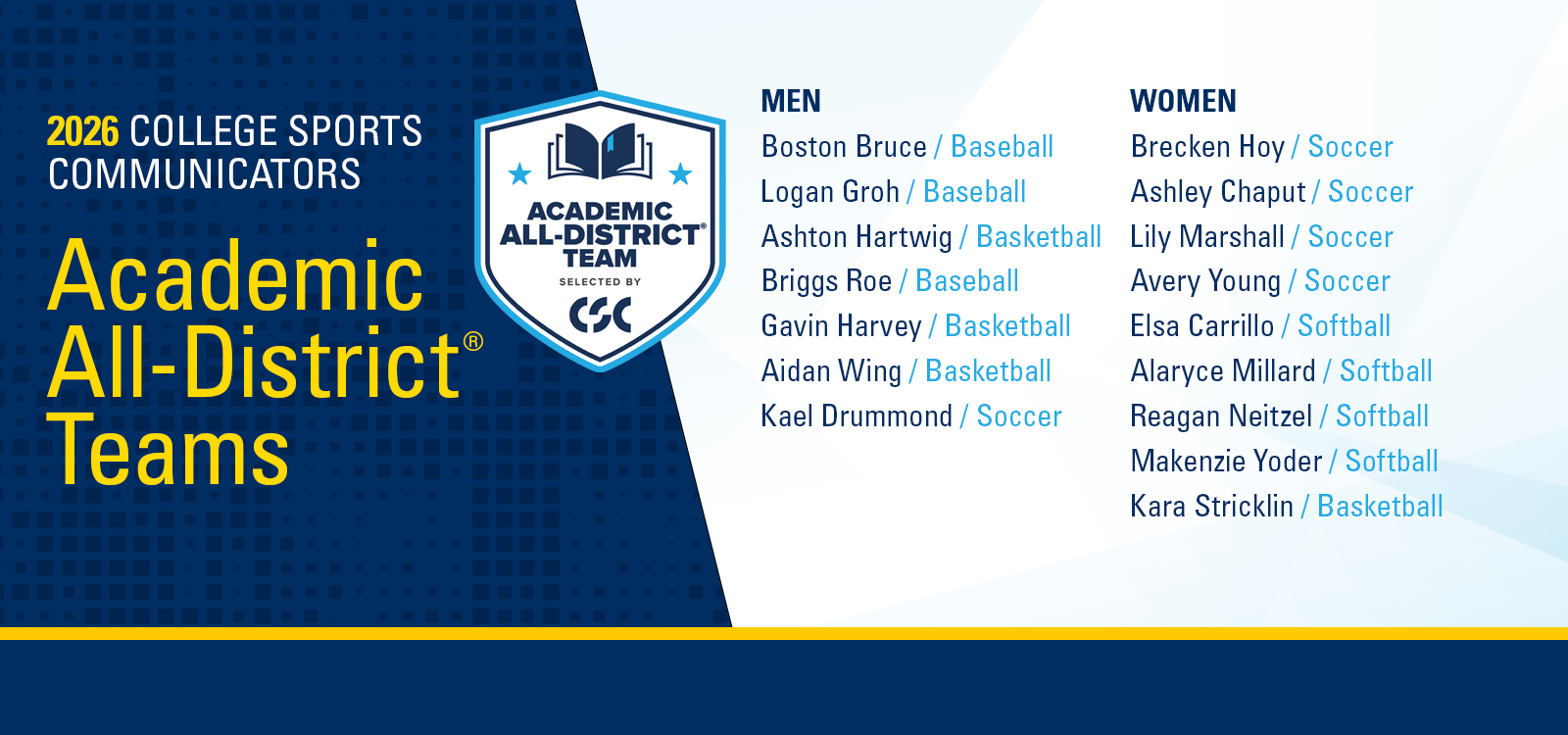 2026 COLLEGE SPORTS COMMUNICATORS

Academic All-District® Teams

ACADEMIC ALL-DISTRICT® TEAM
SELECTED BY
CSC

MEN
Boston Bruce / Baseball
Logan Groh / Baseball
Ashton Hartwig / Basketball
Briggs Roe / Baseball
Gavin Harvey / Basketball
Aidan Wing / Basketball
Kael Drummond / Soccer

WOMEN
Brecken Hoy / Soccer
Ashley Chaput / Soccer
Lily Marshall / Soccer
Avery Young / Soccer
Elsa Carrillo / Softball
Alaryce Millard / Softball
Reagan Neitzel / Softball
Makenzie Yoder / Softball
Kara Stricklin / Basketball